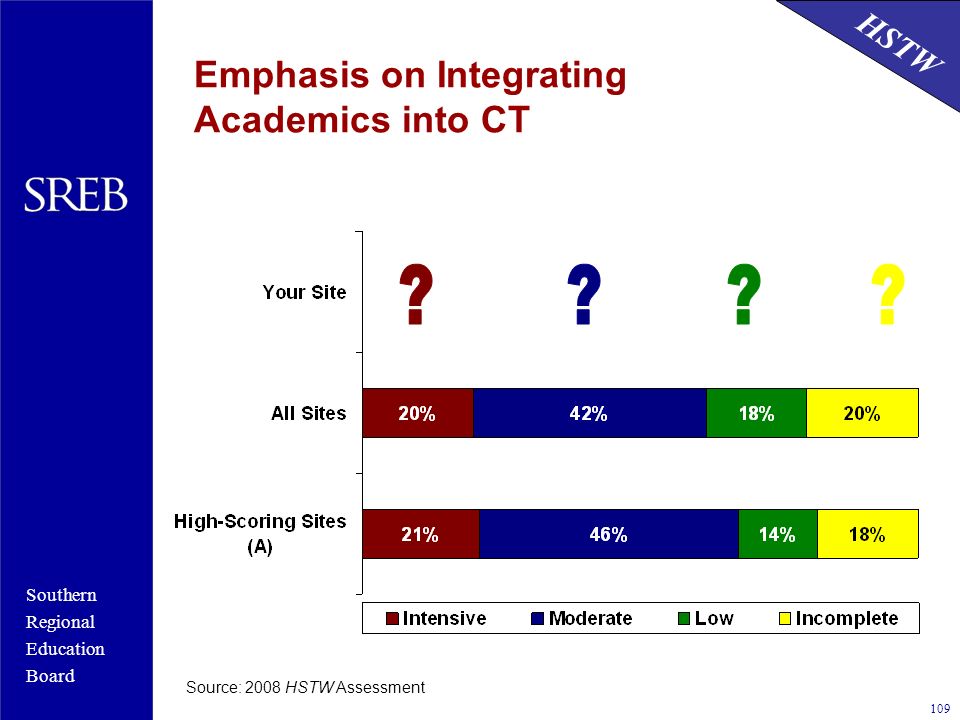 HSTW

Emphasis on Integrating Academics into CT

SREB

Your Site ? ? ? ?

All Sites 20% 42% 18% 20%

High-Scoring Sites (A) 21% 46% 14% 18%

Intensive Moderate Low Incomplete

Southern
Regional
Education
Board

Source: 2008 HSTW Assessment

109